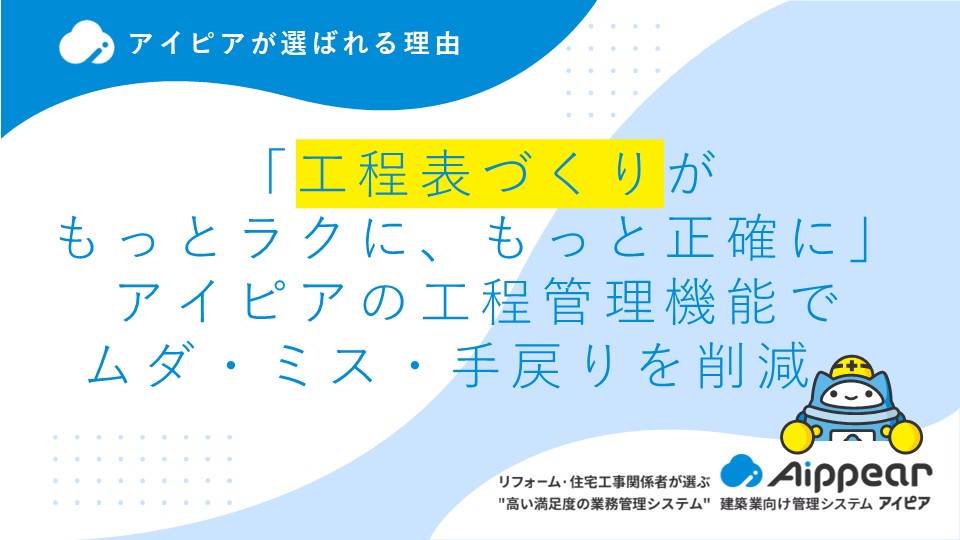 アイピアが選ばれる理由

「工程表づくりが もっとラクに、もっと正確に」 アイピアの工程管理機能で ムダ・ミス・手戻りを削減

リフォーム・住宅工事関係者が選ぶ "高い満足度の業務管理システム"

Aippear
建築業向け管理システム アイピア